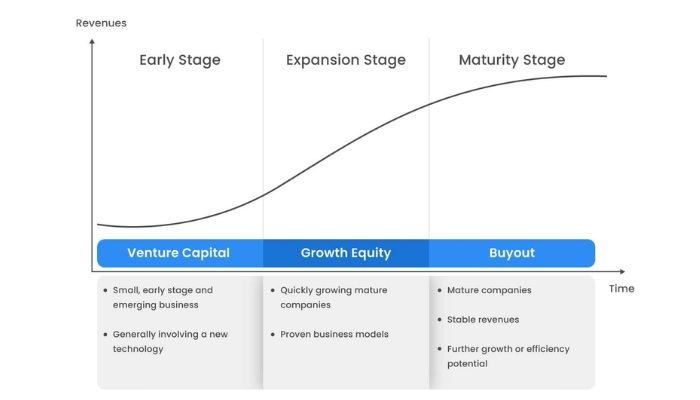 Revenues

Early Stage

Expansion Stage

Maturity Stage

Venture Capital

Growth Equity

Buyout

Time

• Small, early stage and emerging business

• Generally involving a new technology

• Quickly growing mature companies

• Proven business models

• Mature companies

• Stable revenues

• Further growth or efficiency potential